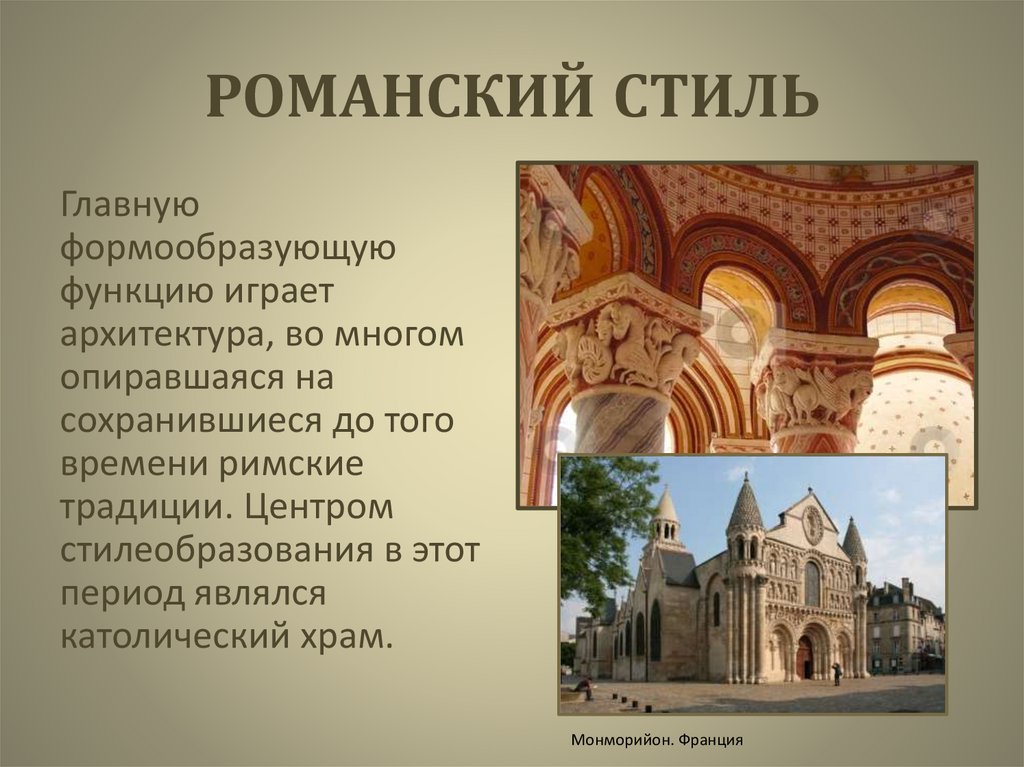 РОМАНСКИЙ СТИЛЬ

Главную формообразующую функцию играет архитектура, во многом опиравшаяся на сохранившиеся до того времени римские традиции. Центром стилеобразования в этот период являлся католический храм.

Монморийон. Франция